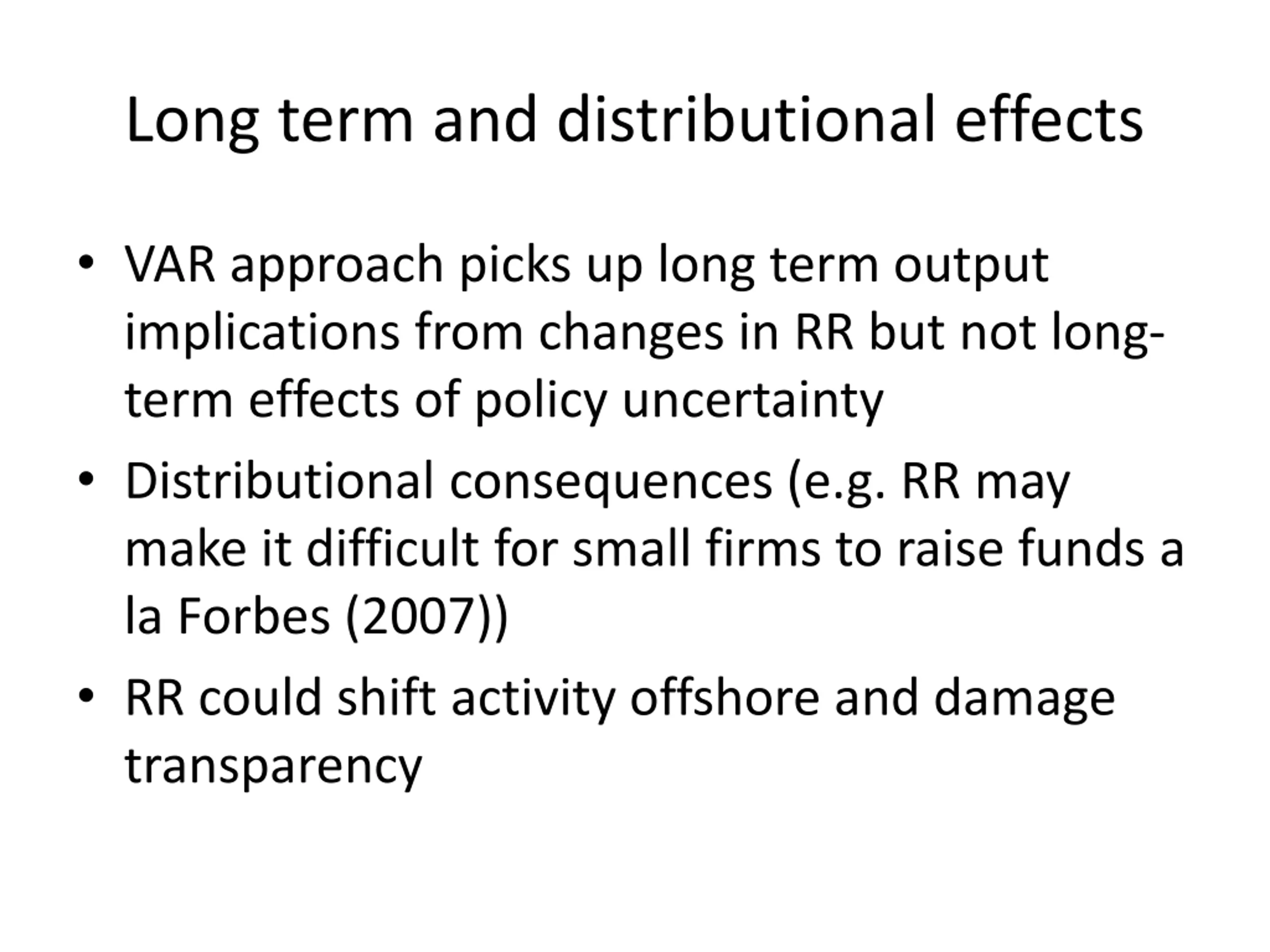 Long term and distributional effects

• VAR approach picks up long term output implications from changes in RR but not long-term effects of policy uncertainty

• Distributional consequences (e.g. RR may make it difficult for small firms to raise funds a la Forbes (2007))

• RR could shift activity offshore and damage transparency